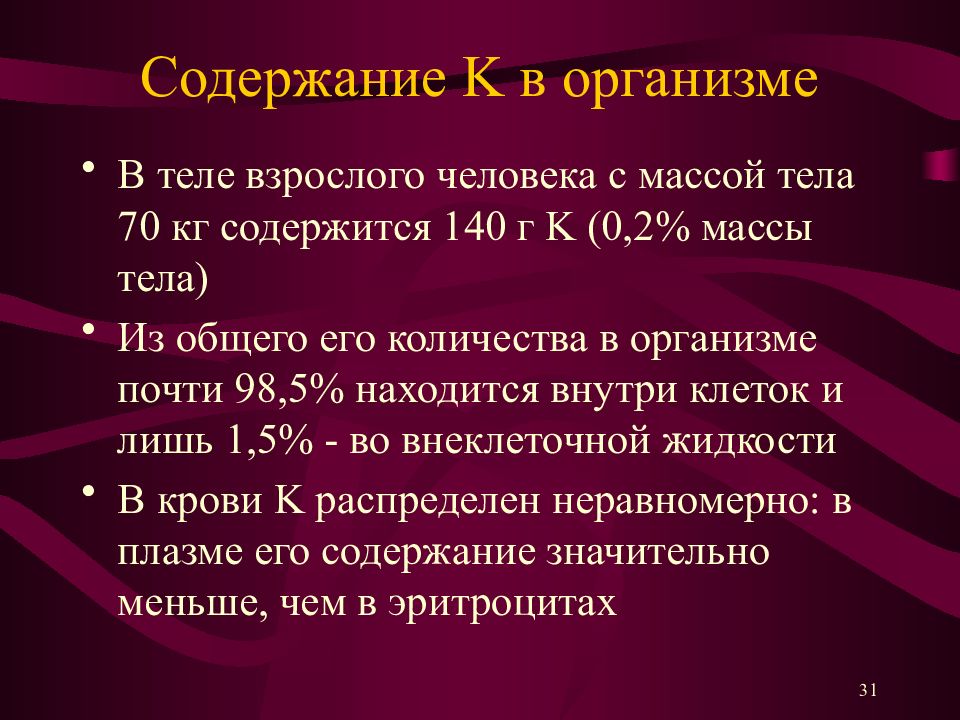 Содержание К в организме

• В теле взрослого человека с массой тела 70 кг содержится 140 г К (0,2% массы тела)

• Из общего его количества в организме почти 98,5% находится внутри клеток и лишь 1,5% - во внеклеточной жидкости

• В крови К распределен неравномерно: в плазме его содержание значительно меньше, чем в эритроцитах

31